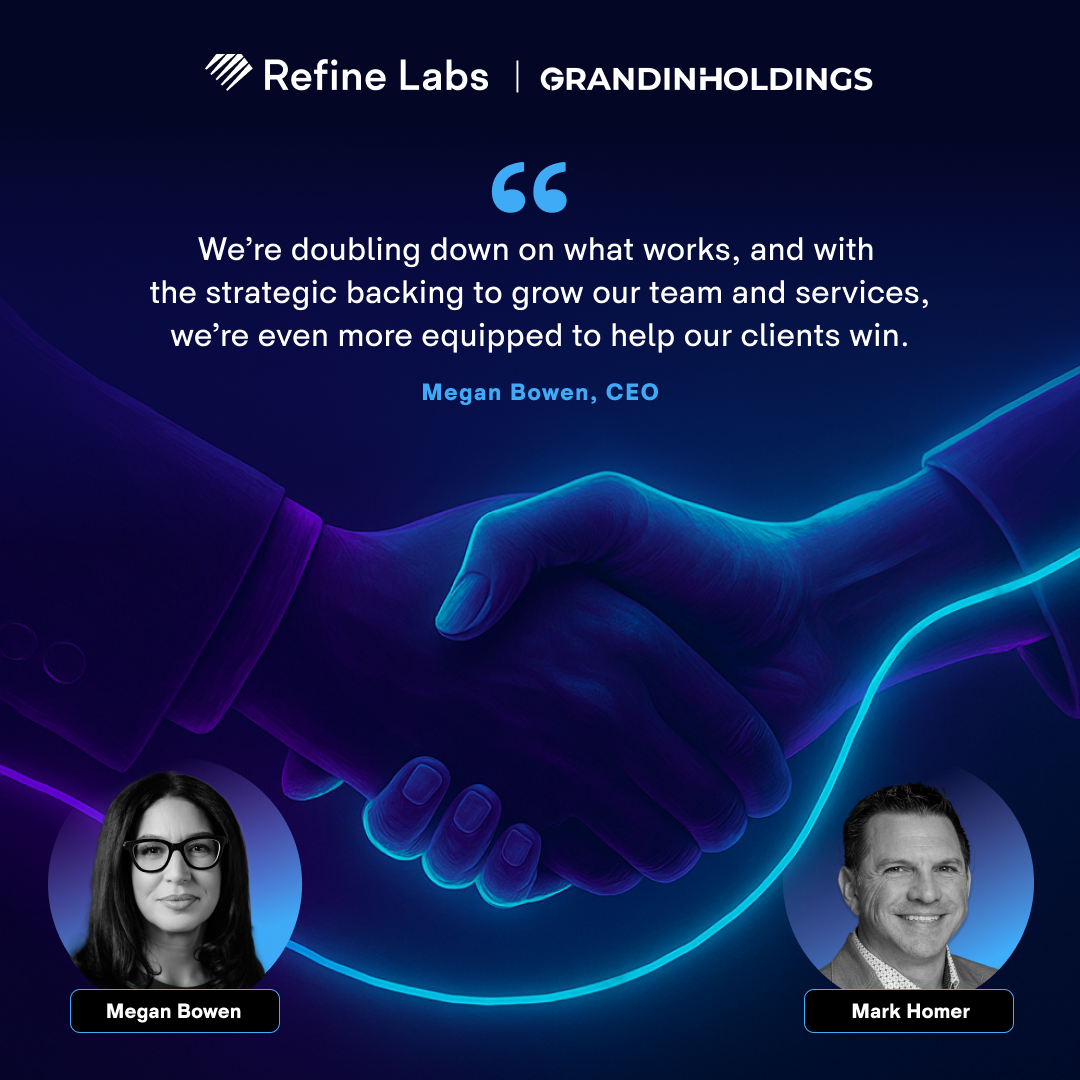 Refine Labs | GRANDINHOLDINGS

“

We’re doubling down on what works, and with the strategic backing to grow our team and services, we’re even more equipped to help our clients win.

Megan Bowen, CEO

Megan Bowen

Mark Homer